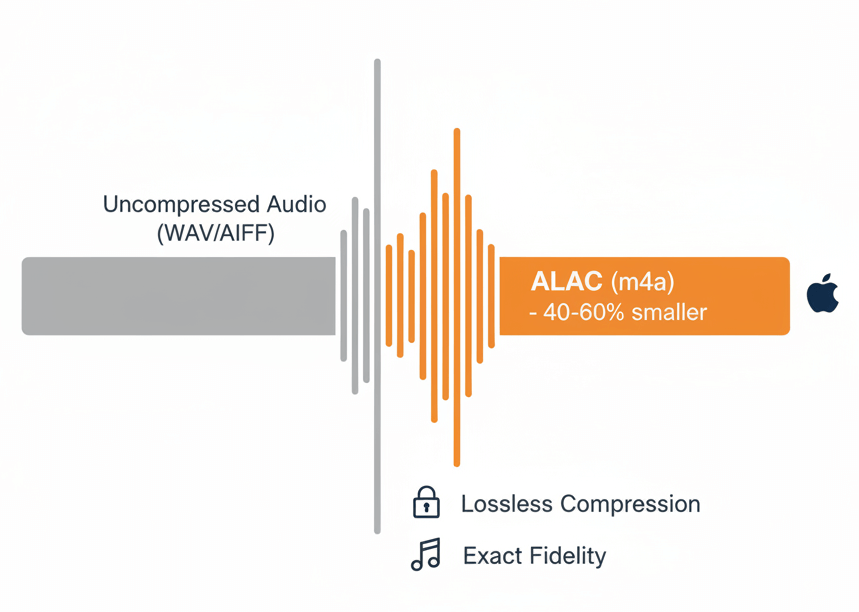 Uncompressed Audio
(WAV/AIFF)

ALAC (m4a)
- 40-60% smaller

Lossless Compression

Exact Fidelity